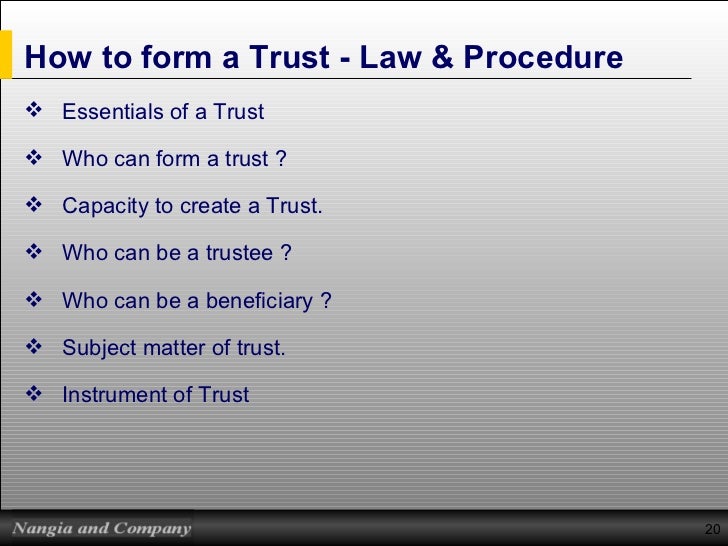 How to form a Trust - Law & Procedure

❖ Essentials of a Trust

❖ Who can form a trust ?

❖ Capacity to create a Trust.

❖ Who can be a trustee ?

❖ Who can be a beneficiary ?

❖ Subject matter of trust.

❖ Instrument of Trust

Nangia and Company

20